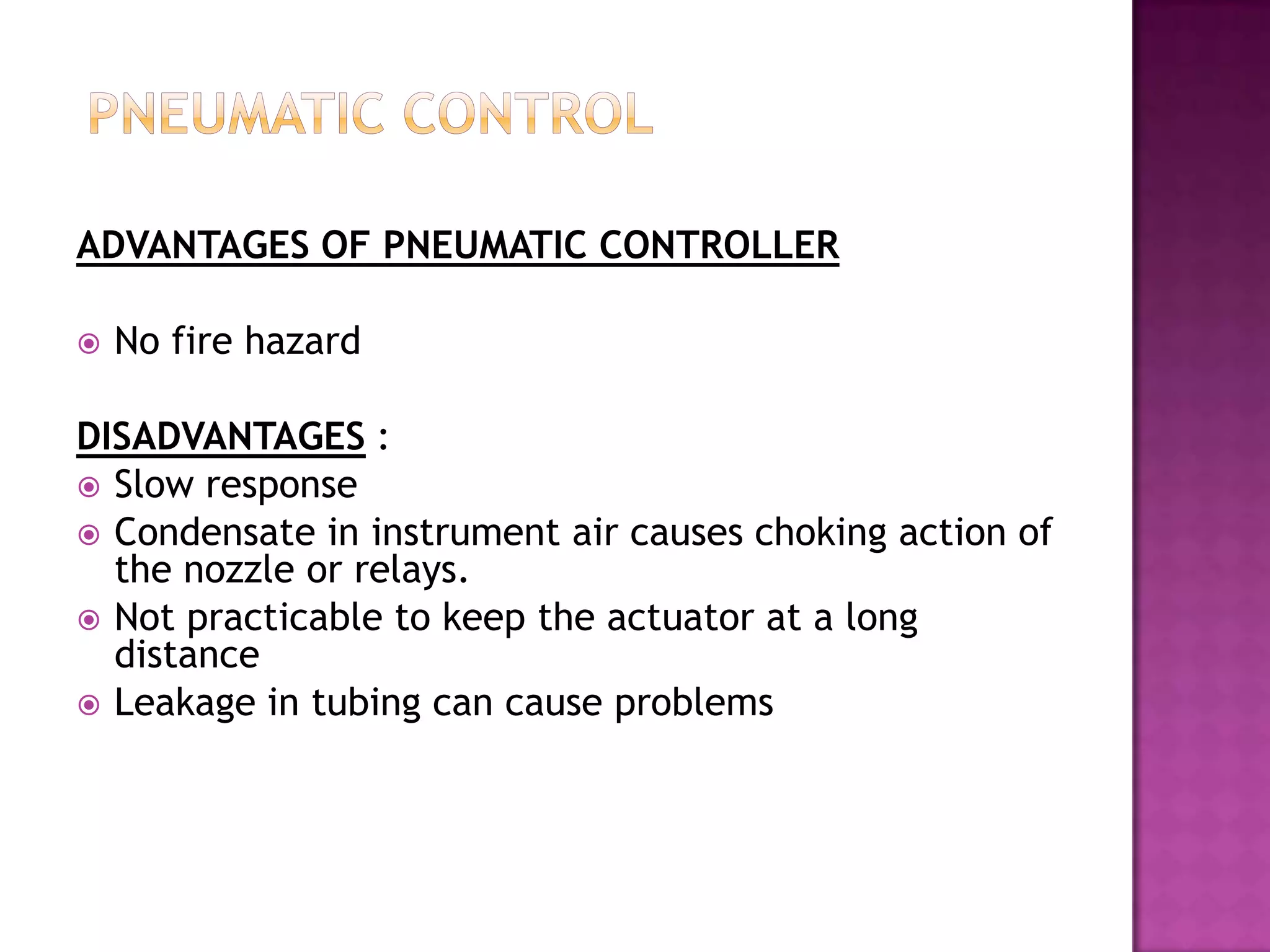 PNEUMATIC CONTROL

ADVANTAGES OF PNEUMATIC CONTROLLER

No fire hazard

DISADVANTAGES :

Slow response

Condensate in instrument air causes choking action of the nozzle or relays.

Not practicable to keep the actuator at a long distance

Leakage in tubing can cause problems